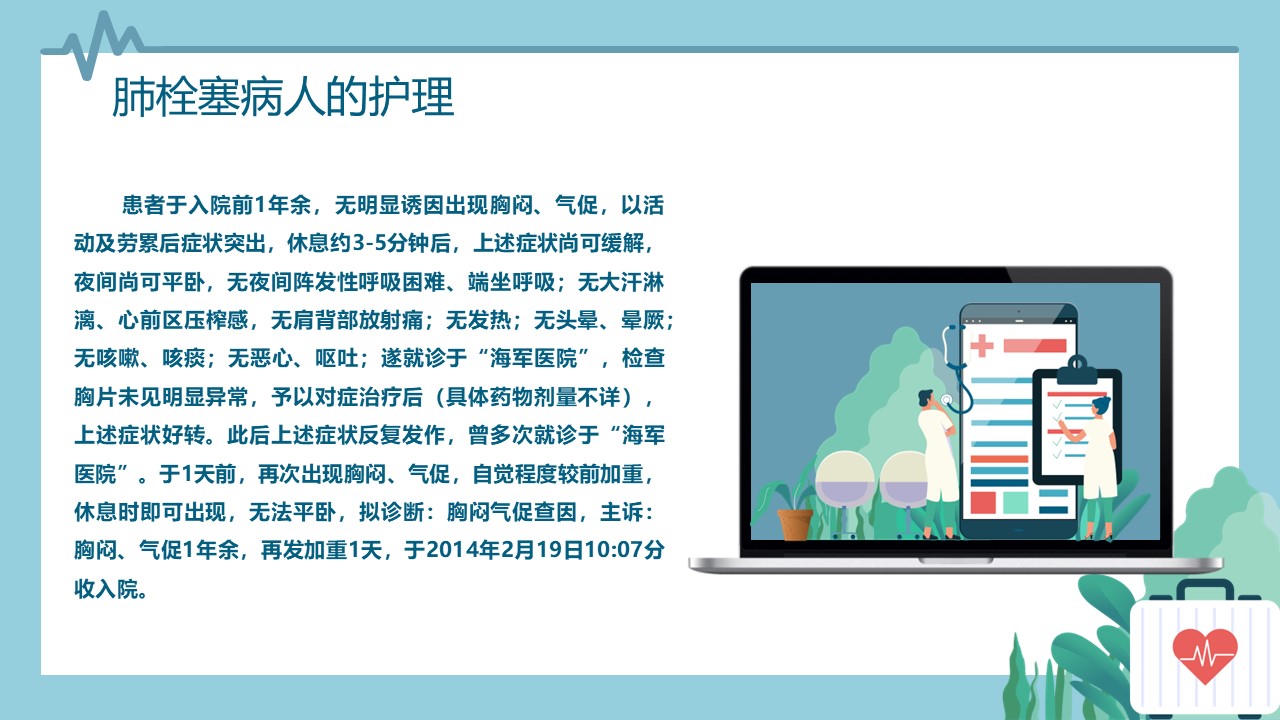 肺栓塞病人的护理

患者于入院前1年余，无明显诱因出现胸闷、气促，以活动及劳累后症状突出，休息约3-5分钟后，上述症状尚可缓解，夜间尚可平卧，无夜间阵发性呼吸困难、端坐呼吸；无大汗淋漓、心前区压榨感，无肩背部放射痛；无发热；无头晕、晕厥；无咳嗽、咳痰；无恶心、呕吐；遂就诊于“海军医院”，检查胸片未见明显异常，予以对症治疗后（具体药物剂量不详），上述症状好转。此后上述症状反复发作，曾多次就诊于“海军医院”。于1天前，再次出现胸闷、气促，自觉程度较前加重，休息时即可出现，无法平卧，拟诊断：胸闷气促查因，主诉：胸闷、气促1年余，再发加重1天，于2014年2月19日10:07分收入院。